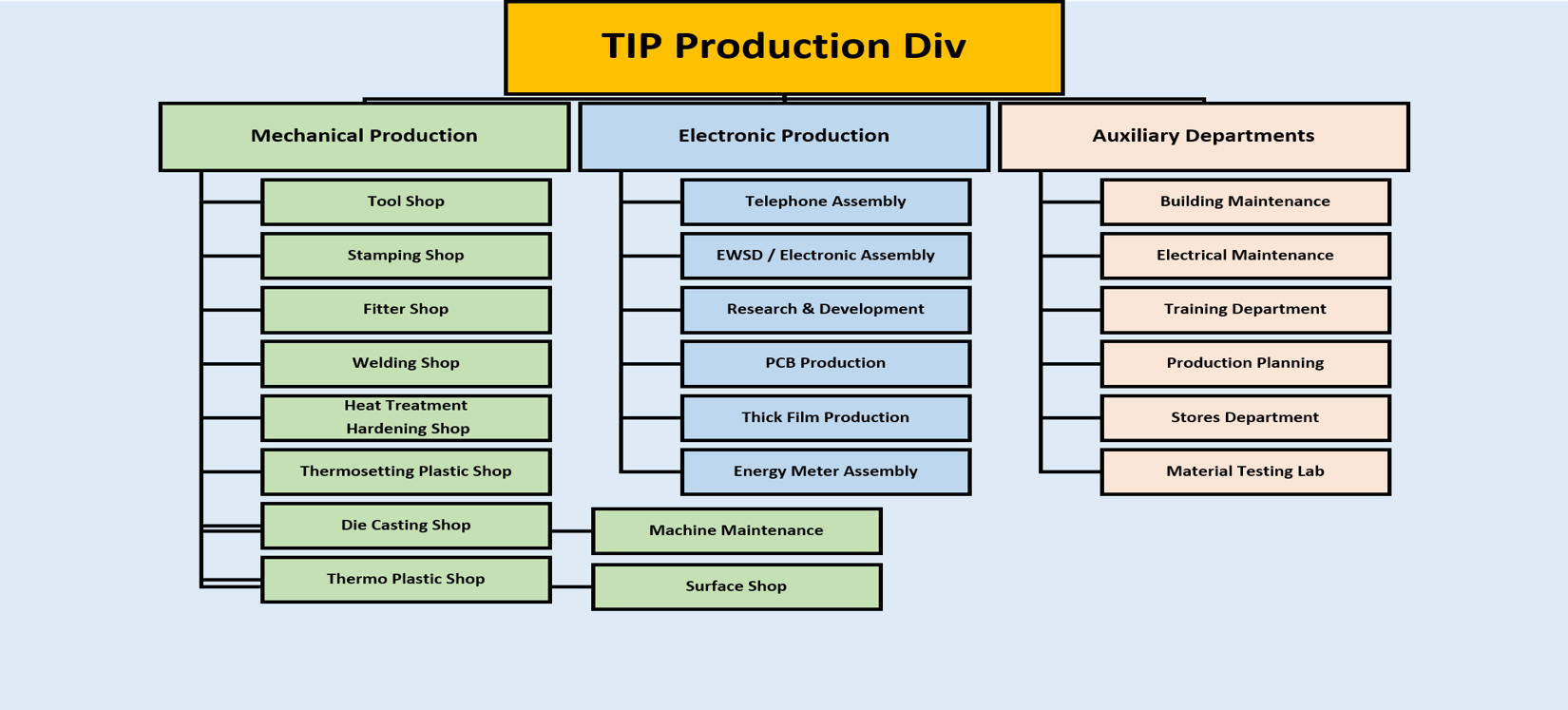 TIP Production Div

Mechanical Production

Tool Shop

Stamping Shop

Fitter Shop

Welding Shop

Heat Treatment Hardening Shop

Thermosetting Plastic Shop

Die Casting Shop

Thermo Plastic Shop

Machine Maintenance

Surface Shop

Electronic Production

Telephone Assembly

EWSD / Electronic Assembly

Research & Development

PCB Production

Thick Film Production

Energy Meter Assembly

Auxiliary Departments

Building Maintenance

Electrical Maintenance

Training Department

Production Planning

Stores Department

Material Testing Lab